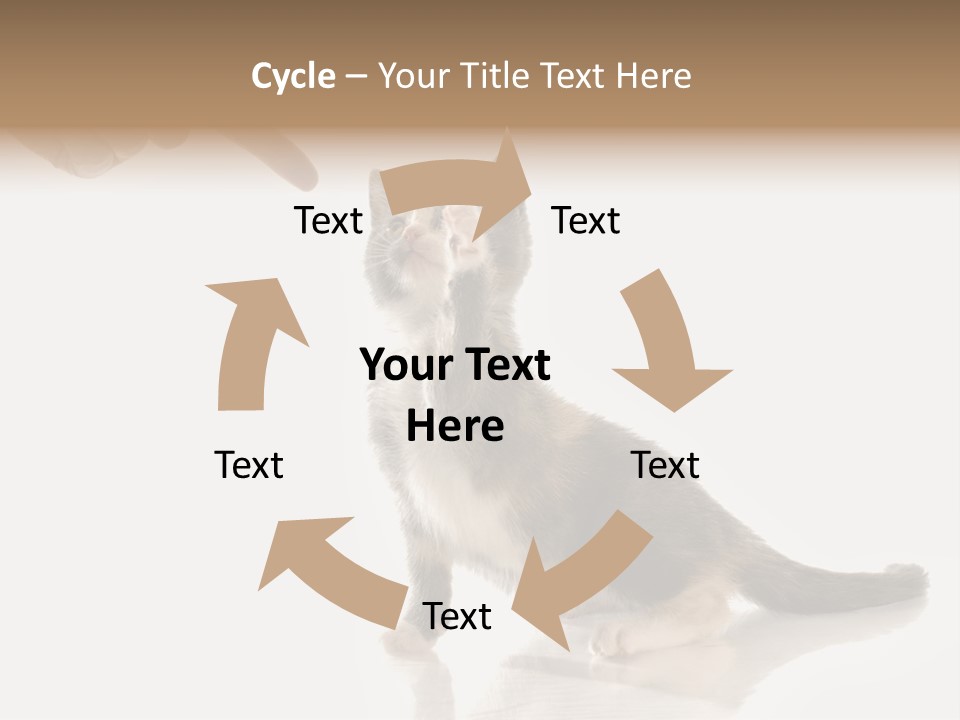 Cycle – Your Title Text Here

Text

Text

Your Text Here

Text

Text

Text